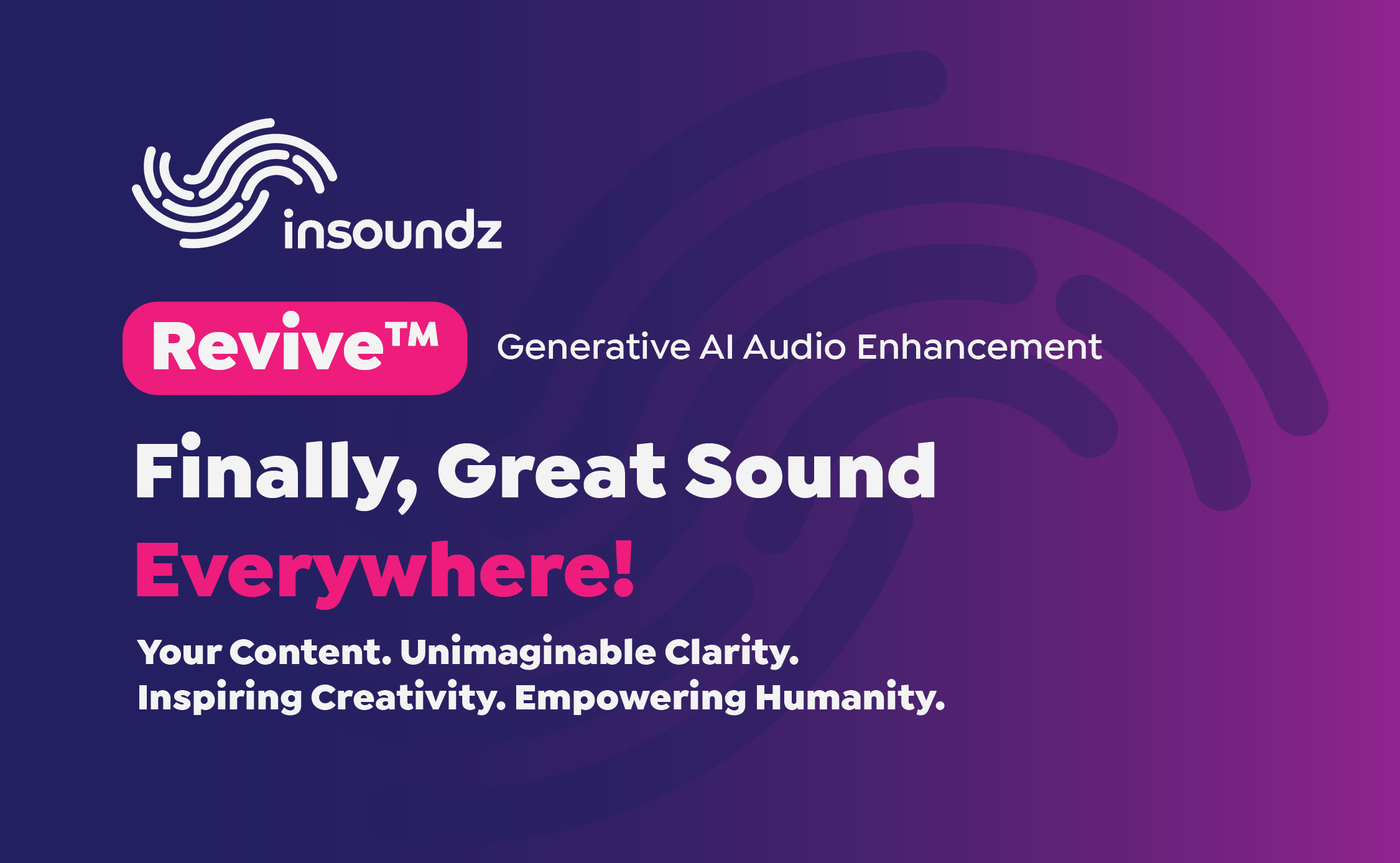 insoundz

Revive™ Generative AI Audio Enhancement

Finally, Great Sound Everywhere!

Your Content. Unimaginable Clarity.
Inspiring Creativity. Empowering Humanity.